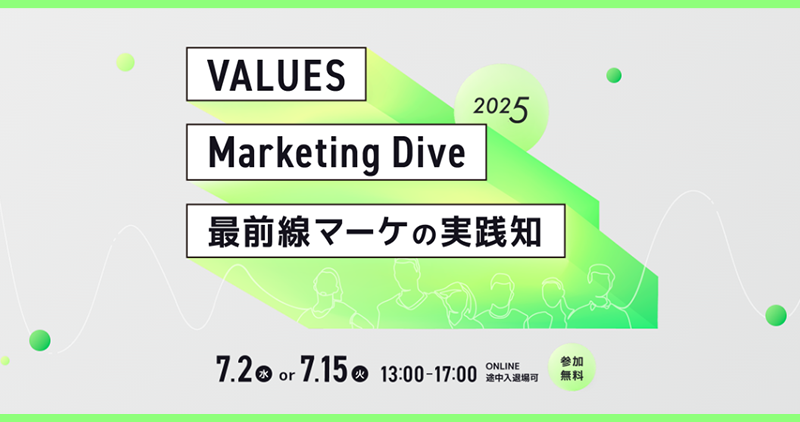 VALUES

2025

Marketing Dive

最前線マーケの実践知

7.2 水 or 7.15 火 13:00-17:00 ONLINE 途中入退場可 参加無料